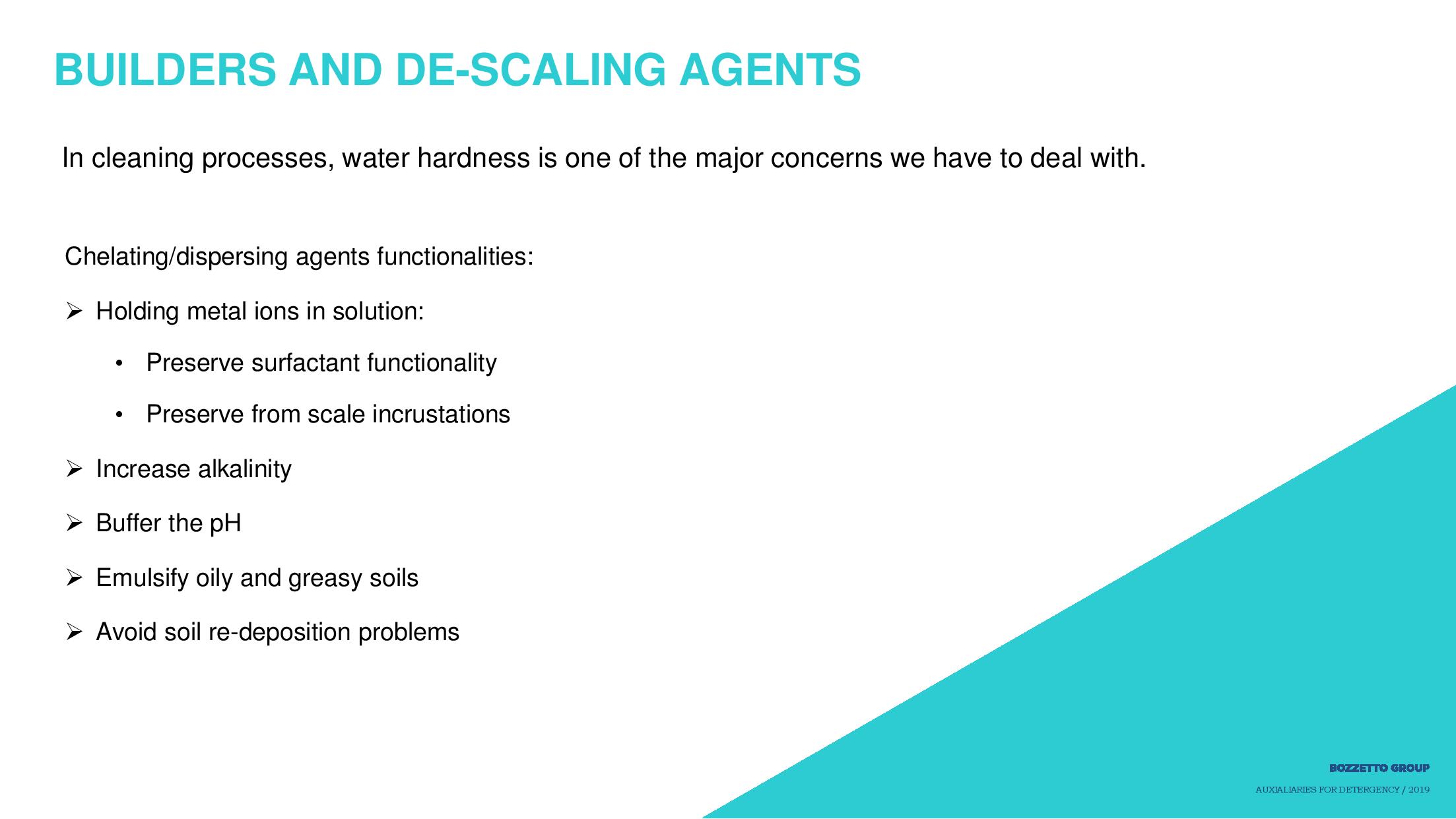 BUILDERS AND DE-SCALING AGENTS

In cleaning processes, water hardness is one of the major concerns we have to deal with.

Chelating/dispersing agents functionalities:

➢ Holding metal ions in solution:

• Preserve surfactant functionality

• Preserve from scale incrustations

➢ Increase alkalinity

➢ Buffer the pH

➢ Emulsify oily and greasy soils

➢ Avoid soil re-deposition problems

BOZZETTO GROUP

AUXIALIARIES FOR DETERGENCY / 2019